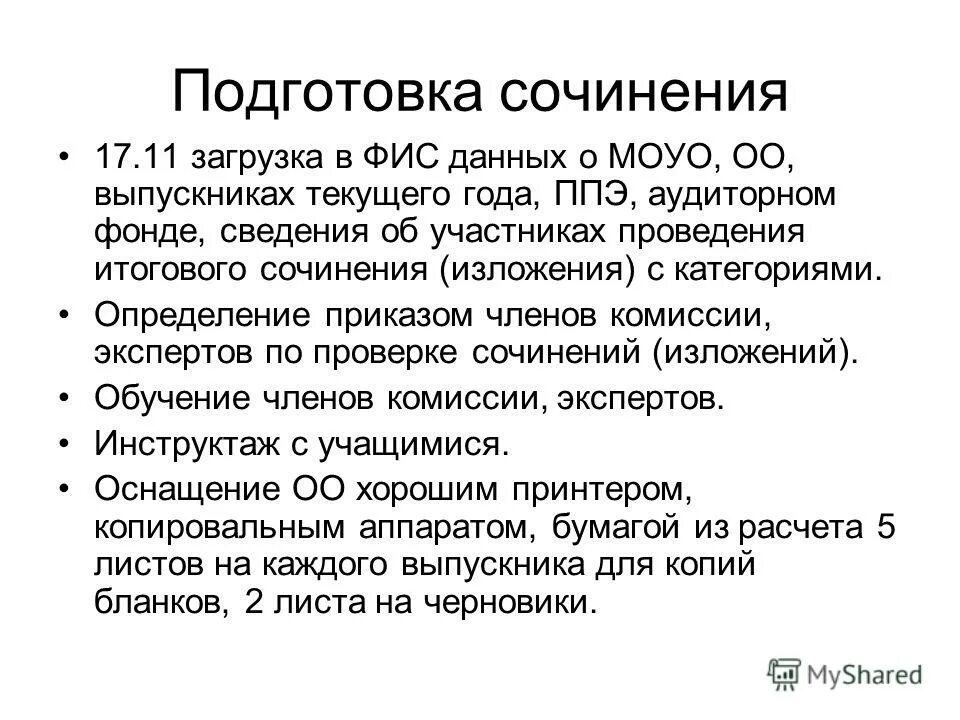 Подготовка сочинения

• 17.11 загрузка в ФИС данных о МОУО, ОО, выпускниках текущего года, ППЭ, аудиторном фонде, сведения об участниках проведения итогового сочинения (изложения) с категориями.
• Определение приказом членов комиссии, экспертов по проверке сочинений (изложений).
• Обучение членов комиссии, экспертов.
• Инструктаж с учащимися.
• Оснащение ОО хорошим принтером, копировальным аппаратом, бумагой из расчета 5 листов на каждого выпускника для копий бланков, 2 листа на черновики.

MyShared